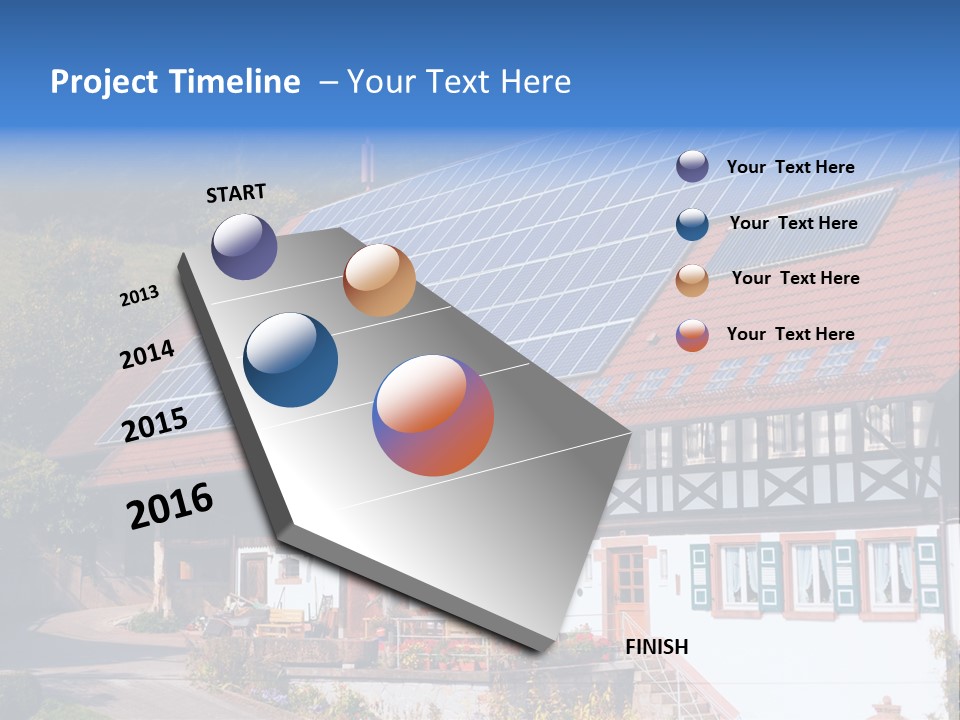 Project Timeline – Your Text Here

START

2013

2014

2015

2016

FINISH

Your Text Here

Your Text Here

Your Text Here

Your Text Here